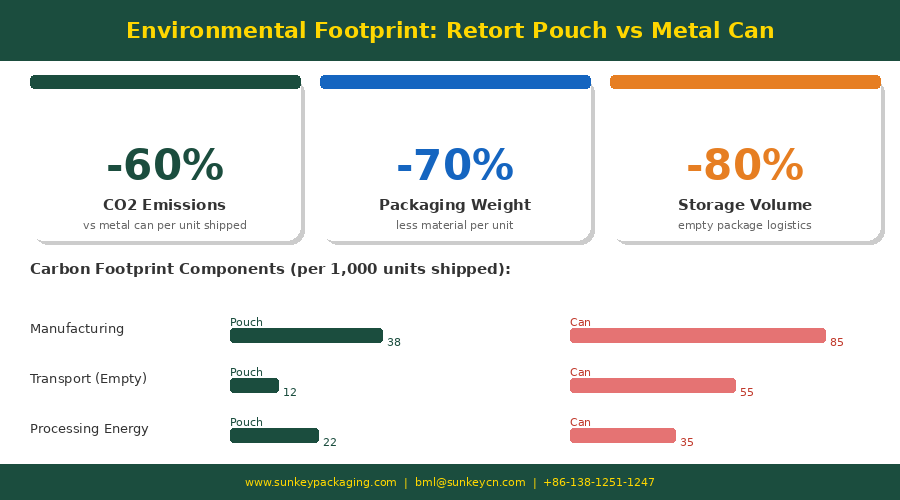 Environmental Footprint: Retort Pouch vs Metal Can

-60%
CO2 Emissions
vs metal can per unit shipped

-70%
Packaging Weight
less material per unit

-80%
Storage Volume
empty package logistics

Carbon Footprint Components (per 1,000 units shipped):

Manufacturing
Pouch 38
Can 85

Transport (Empty)
Pouch 12
Can 55

Processing Energy
Pouch 22
Can 35

www.sunkeypackaging.com | bml@sunkeycn.com | +86-138-1251-1247